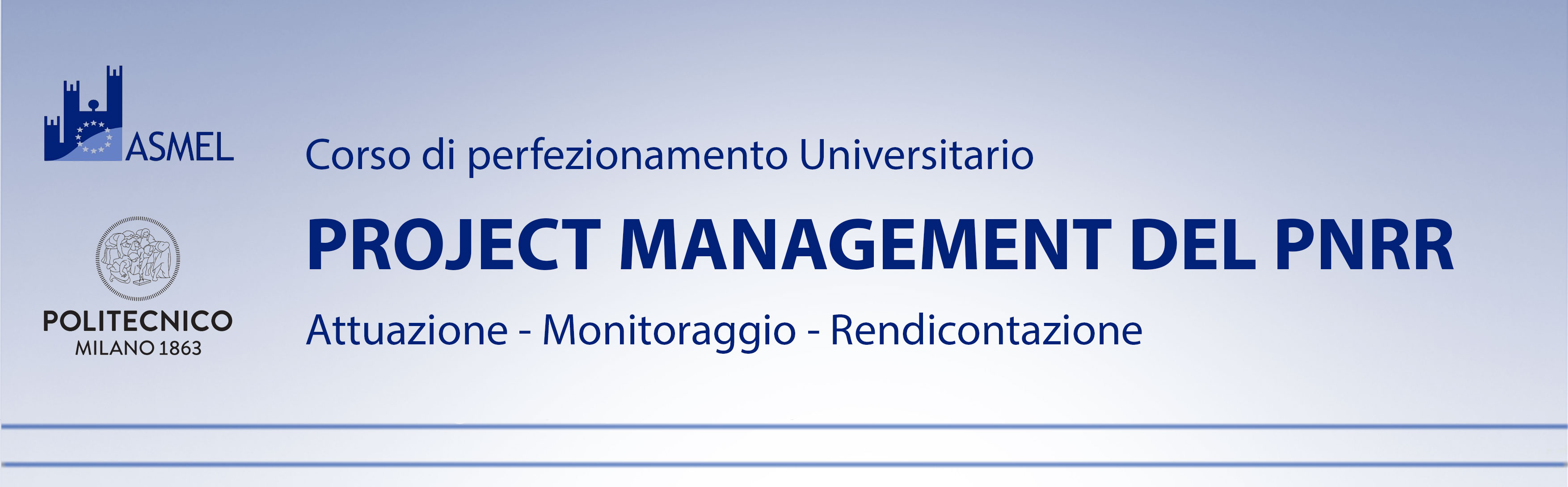 ASMEL

POLITECNICO
MILANO 1863

Corso di perfezionamento Universitario

PROJECT MANAGEMENT DEL PNRR

Attuazione - Monitoraggio - Rendicontazione